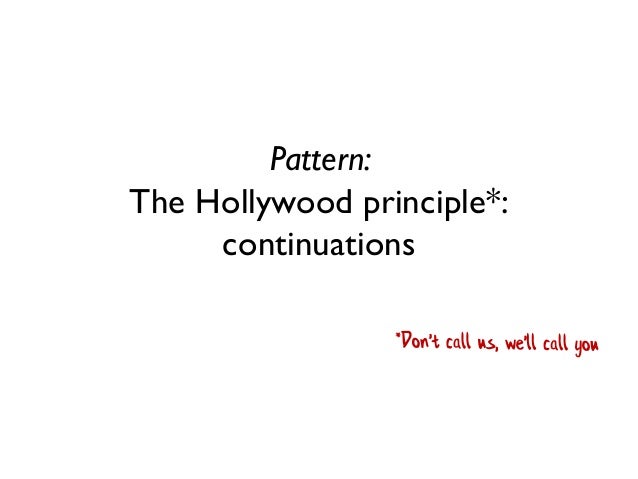 Pattern:
The Hollywood principle*:
continuations

*Don't call us, we'll call you